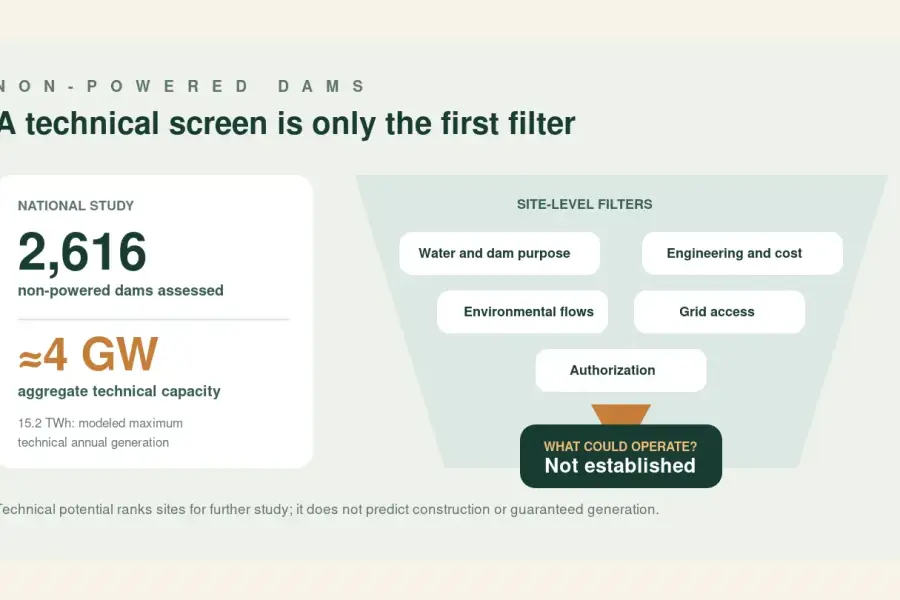 NON-POWERED DAMS

A technical screen is only the first filter

NATIONAL STUDY

2,616

non-powered dams assessed

≈4 GW

aggregate technical capacity

15.2 TWh: modeled maximum technical annual generation

SITE-LEVEL FILTERS

Water and dam purpose

Engineering and cost

Environmental flows

Grid access

Authorization

WHAT COULD OPERATE?

Not established

Technical potential ranks sites for further study; it does not predict construction or guaranteed generation.